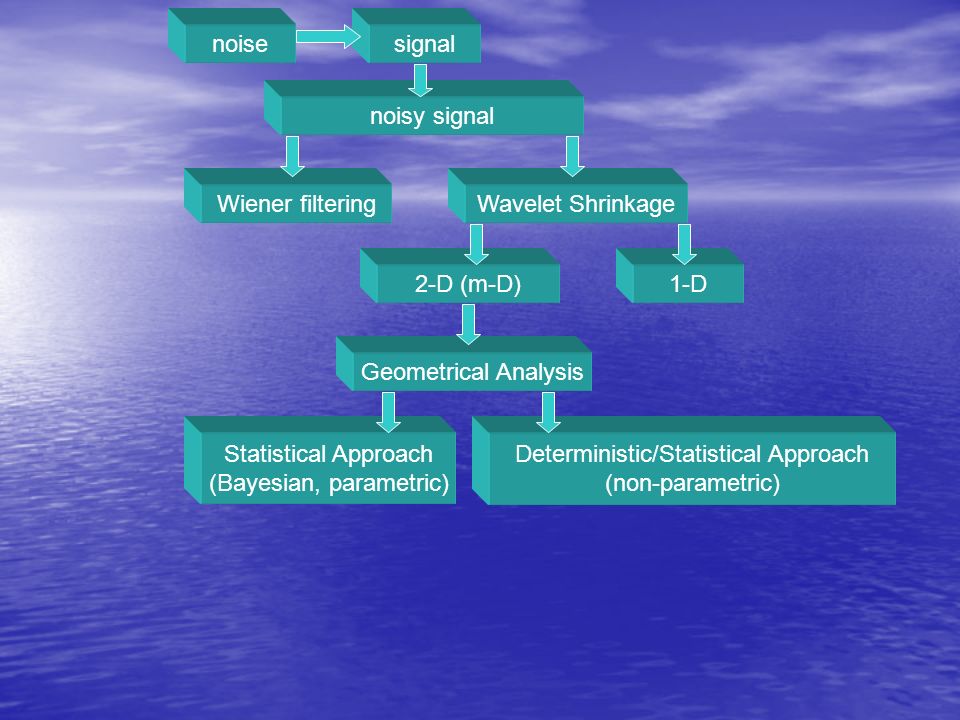 noise

signal

noisy signal

Wiener filtering

Wavelet Shrinkage

2-D (m-D)

1-D

Geometrical Analysis

Statistical Approach (Bayesian, parametric)

Deterministic/Statistical Approach (non-parametric)